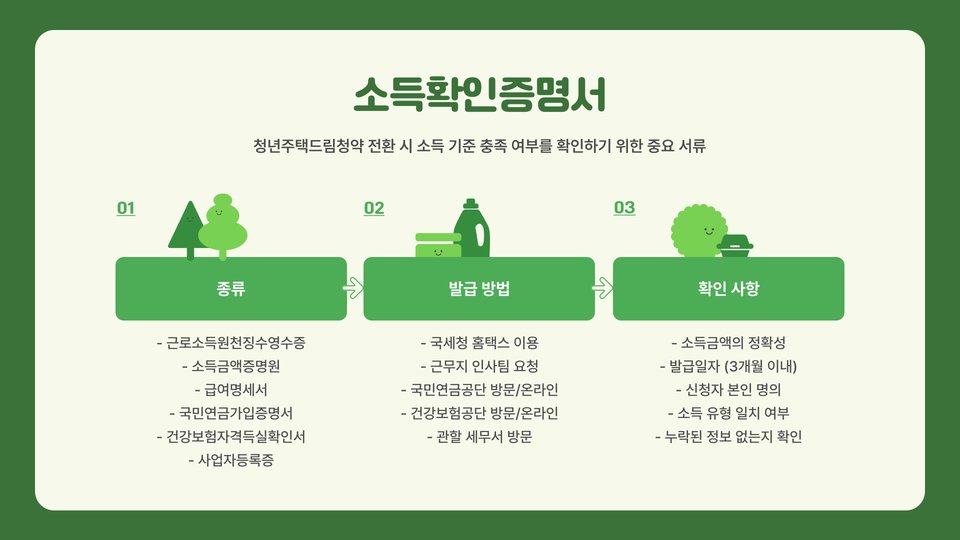 소득확인증명서

청년주택드림청약 전환 시 소득 기준 충족 여부를 확인하기 위한 중요 서류

01

종류

- 근로소득원천징수영수증
- 소득금액증명원
- 급여명세서
- 국민연금가입증명서
- 건강보험자격득실확인서
- 사업자등록증

02

발급 방법

- 국세청 홈택스 이용
- 근무지 인사팀 요청
- 국민연금공단 방문/온라인
- 건강보험공단 방문/온라인
- 관할 세무서 방문

03

확인 사항

- 소득금액의 정확성
- 발급일자 (3개월 이내)
- 신청자 본인 명의
- 소득 유형 일치 여부
- 누락된 정보 없는지 확인